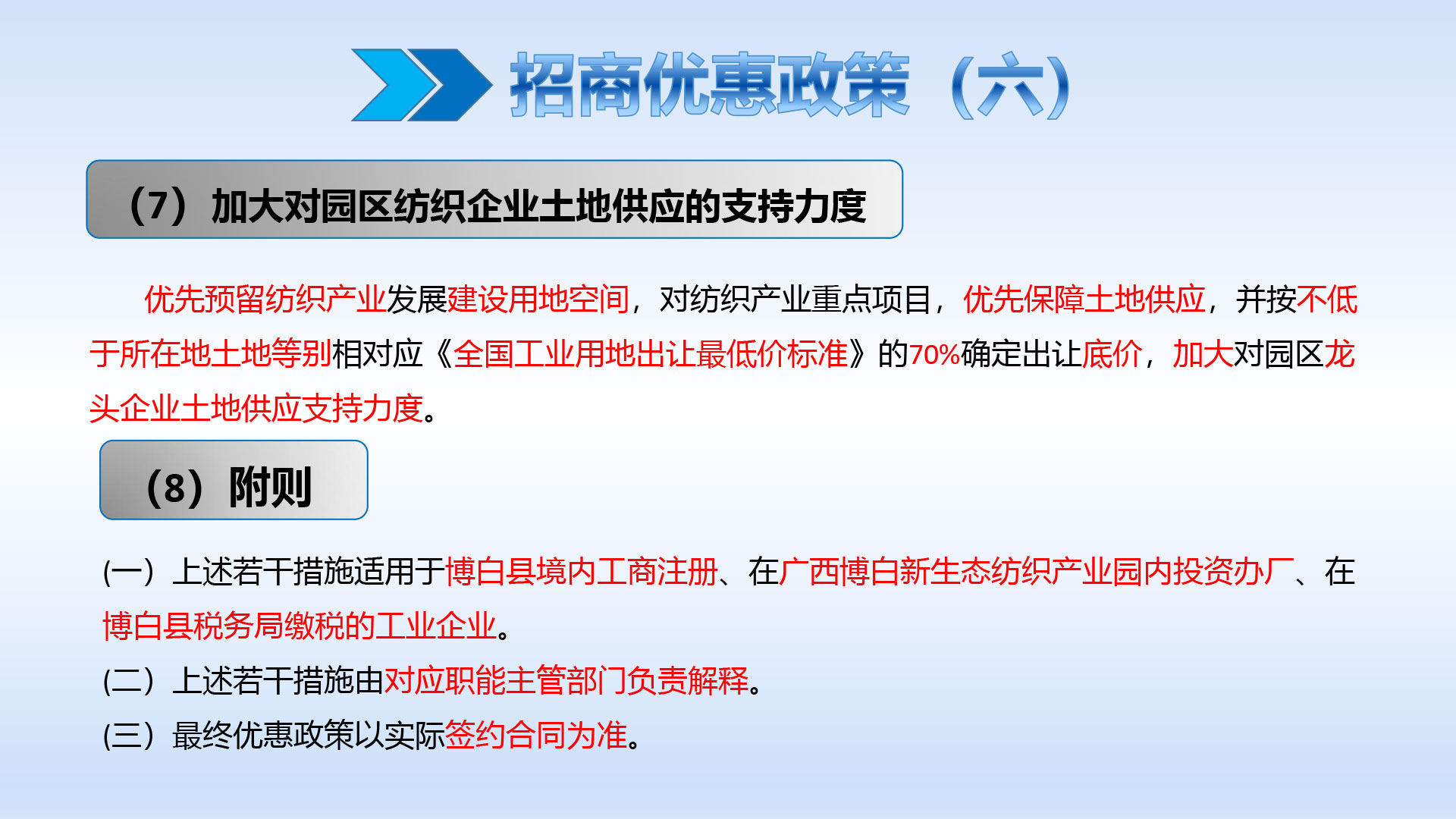 招商优惠政策（六）

（7）加大对园区纺织企业土地供应的支持力度

优先预留纺织产业发展建设用地空间，对纺织产业重点项目，优先保障土地供应，并按不低于所在地土地等别相对应《全国工业用地出让最低价标准》的70%确定出让底价，加大对园区龙头企业土地供应支持力度。

（8）附则

(一）上述若干措施适用于博白县境内工商注册、在广西博白新生态纺织产业园内投资办厂、在博白县税务局缴税的工业企业。

(二）上述若干措施由对应职能主管部门负责解释。

(三）最终优惠政策以实际签约合同为准。